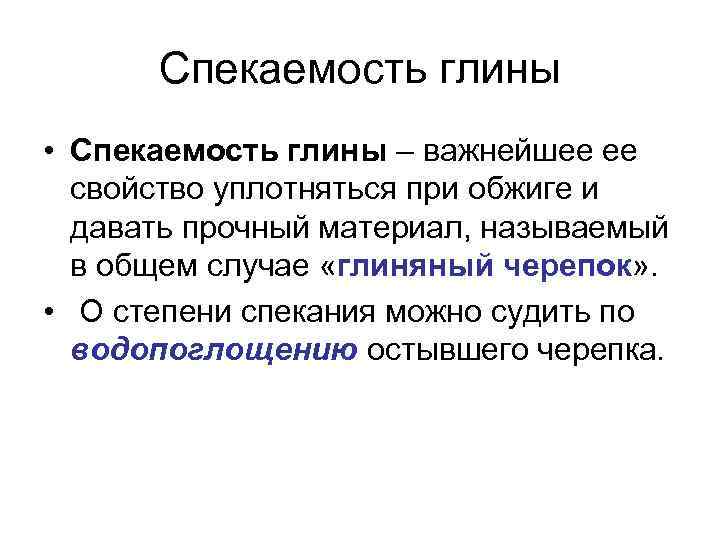 Спекаемость глины

• Спекаемость глины – важнейшее ее свойство уплотняться при обжиге и давать прочный материал, называемый в общем случае «глиняный черепок».

• О степени спекания можно судить по водопоглощению остывшего черепка.